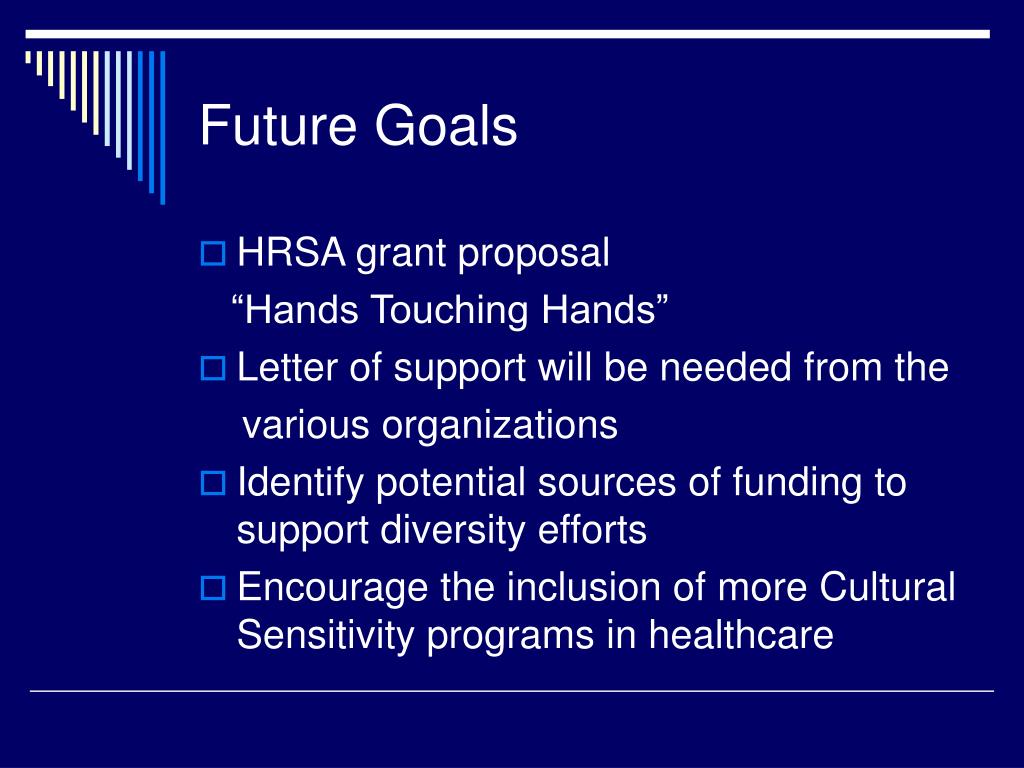 Future Goals

HRSA grant proposal
“Hands Touching Hands”

Letter of support will be needed from the various organizations

Identify potential sources of funding to support diversity efforts

Encourage the inclusion of more Cultural Sensitivity programs in healthcare